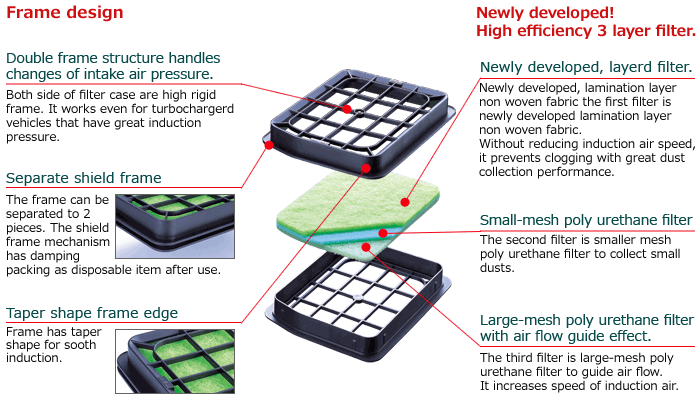 Frame design

Double frame structure handles changes of intake air pressure.

Both side of filter case are high rigid frame. It works even for turbochargerd vehicles that have great induction pressure.

Separate shield frame

The frame can be separated to 2 pieces. The shield frame mechanism has damping packing as disposable item after use.

Taper shape frame edge

Frame has taper shape for sooth induction.

Newly developed!
High efficiency 3 layer filter.

Newly developed, layerd filter.

Newly developed, lamination layer non woven fabric the first filter is newly developed lamination layer non woven fabric.
Without reducing induction air speed, it prevents clogging with great dust collection performance.

Small-mesh poly urethane filter

The second filter is smaller mesh poly urethane filter to collect small dusts.

Large-mesh poly urethane filter with air flow guide effect.

The third filter is large-mesh poly urethane filter to guide air flow.
It increases speed of induction air.